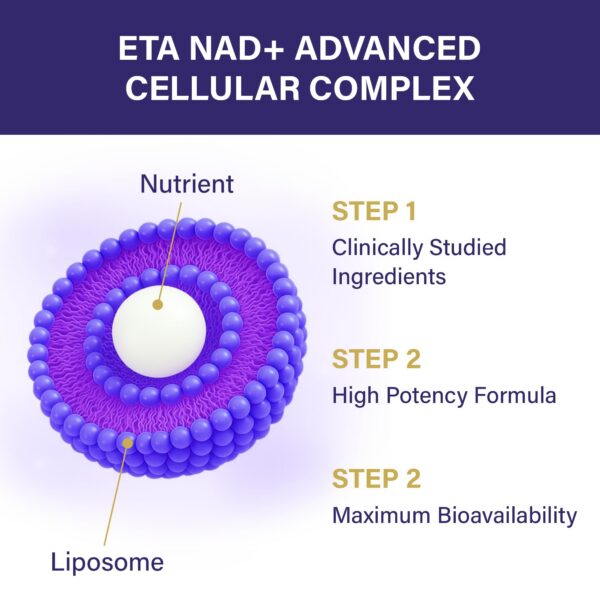 ETA NAD+ ADVANCED CELLULAR COMPLEX

Nutrient

Liposome

STEP 1
Clinically Studied Ingredients

STEP 2
High Potency Formula

STEP 2
Maximum Bioavailability